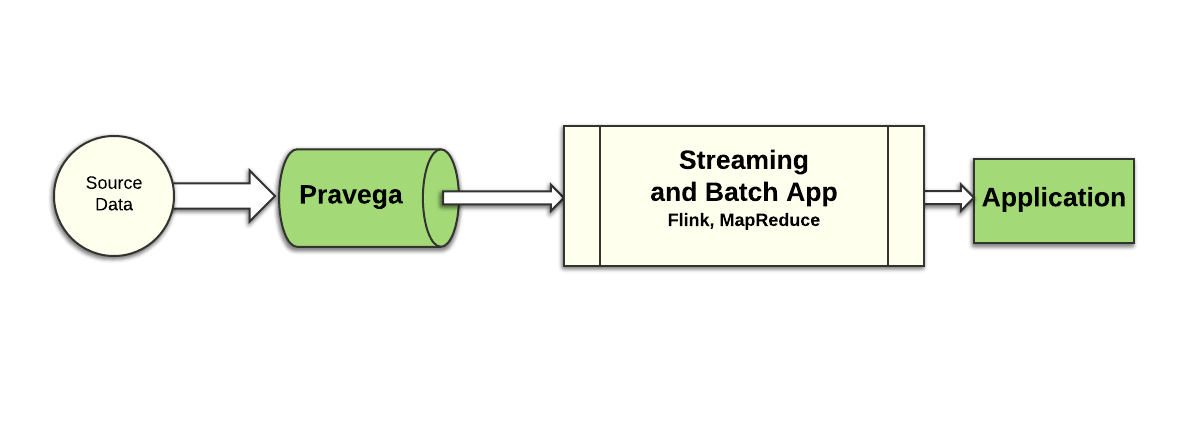 Source Data

Pravega

Streaming and Batch App
Flink, MapReduce

Application